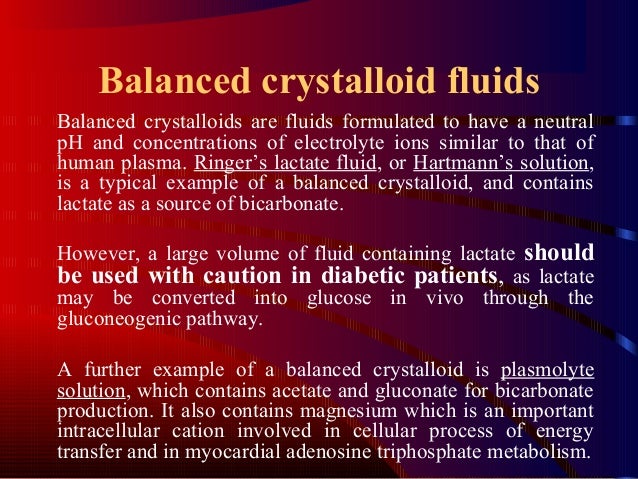 Balanced crystalloid fluids

Balanced crystalloids are fluids formulated to have a neutral pH and concentrations of electrolyte ions similar to that of human plasma. Ringer's lactate fluid, or Hartmann's solution, is a typical example of a balanced crystalloid, and contains lactate as a source of bicarbonate.

However, a large volume of fluid containing lactate should be used with caution in diabetic patients, as lactate may be converted into glucose in vivo through the gluconeogenic pathway.

A further example of a balanced crystalloid is plasmolyte solution, which contains acetate and gluconate for bicarbonate production. It also contains magnesium which is an important intracellular cation involved in cellular process of energy transfer and in myocardial adenosine triphosphate metabolism.